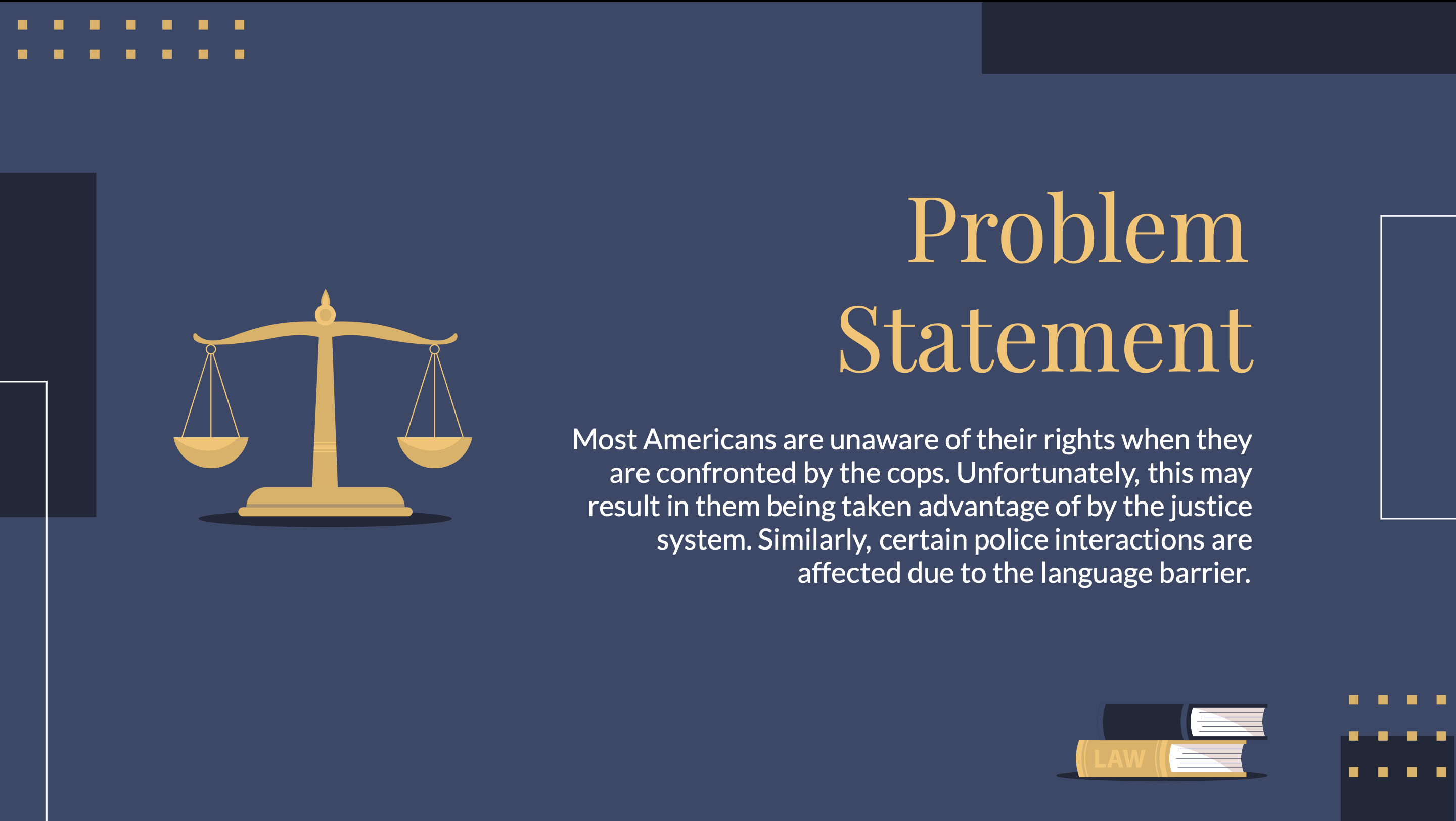 Problem Statement

Most Americans are unaware of their rights when they are confronted by the cops. Unfortunately, this may result in them being taken advantage of by the justice system. Similarly, certain police interactions are affected due to the language barrier.

LAW